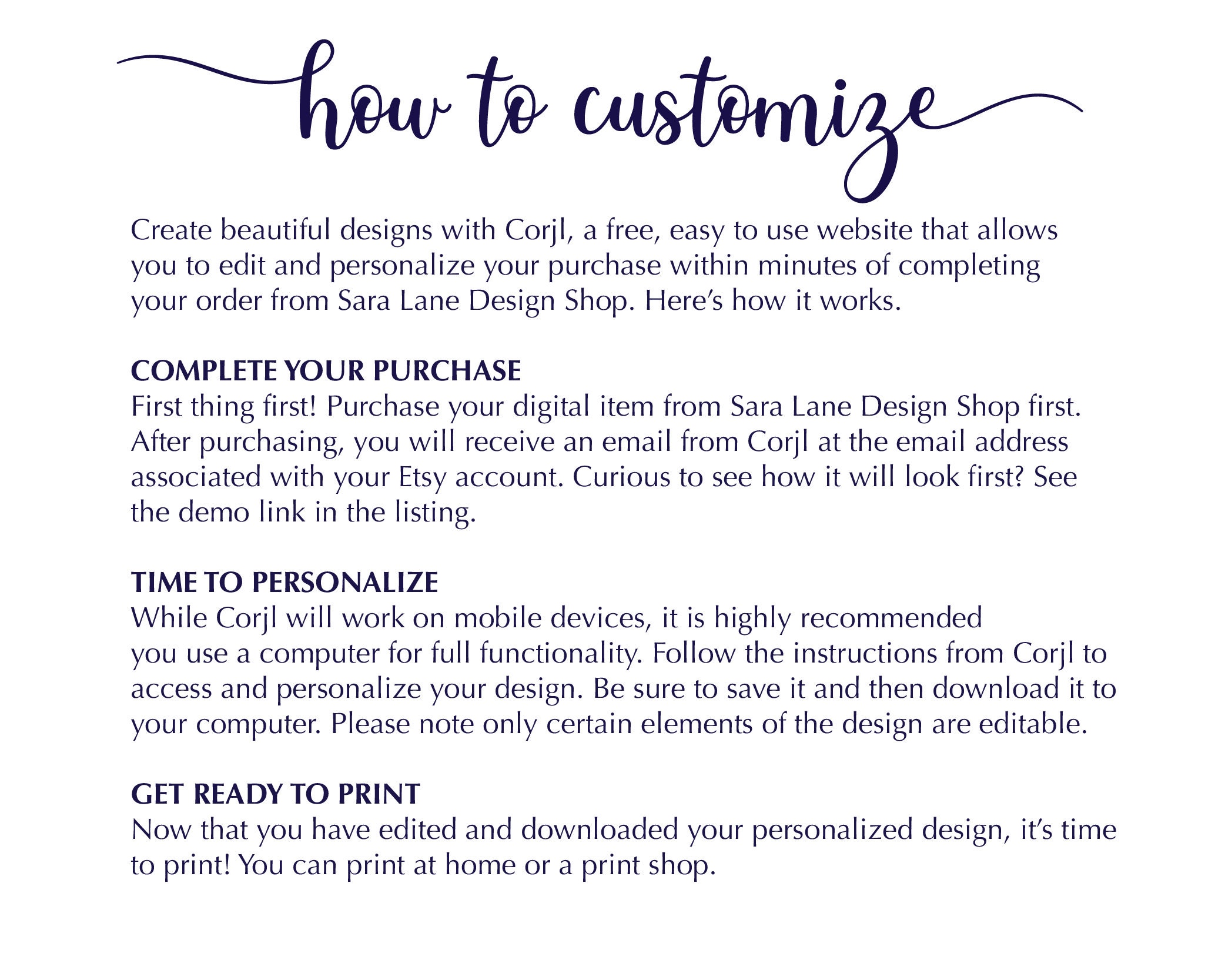 how to customize

Create beautiful designs with Corjl, a free, easy to use website that allows you to edit and personalize your purchase within minutes of completing your order from Sara Lane Design Shop. Here's how it works.

COMPLETE YOUR PURCHASE
First thing first! Purchase your digital item from Sara Lane Design Shop first. After purchasing, you will receive an email from Corjl at the email address associated with your Etsy account. Curious to see how it will look first? See the demo link in the listing.

TIME TO PERSONALIZE
While Corjl will work on mobile devices, it is highly recommended you use a computer for full functionality. Follow the instructions from Corjl to access and personalize your design. Be sure to save it and then download it to your computer. Please note only certain elements of the design are editable.

GET READY TO PRINT
Now that you have edited and downloaded your personalized design, it's time to print! You can print at home or a print shop.